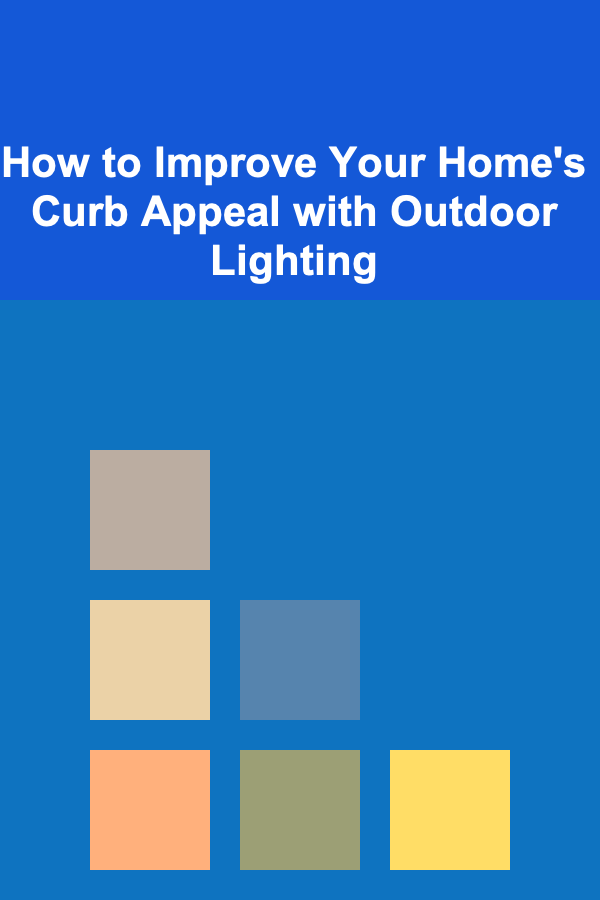 How to Improve Your Home's Curb Appeal with Outdoor Lighting